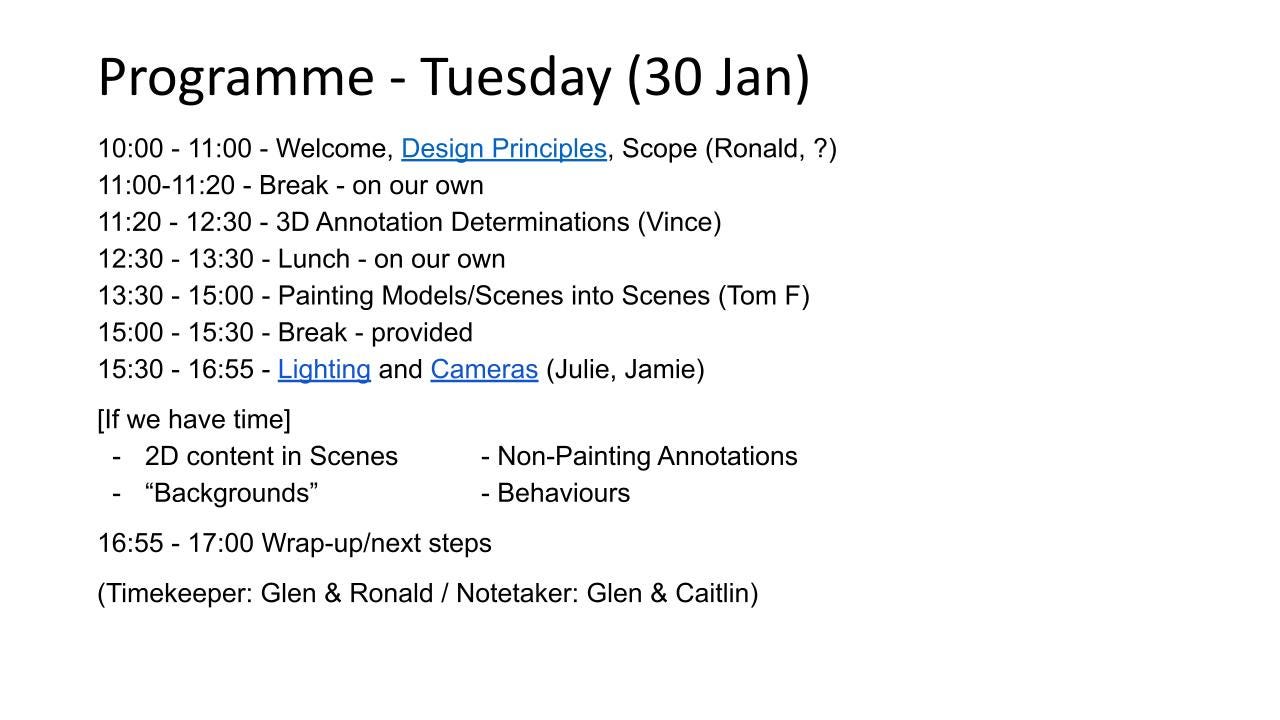 Programme - Tuesday (30 Jan)

10:00 - 11:00 - Welcome, Design Principles, Scope (Ronald, ?)
11:00-11:20 - Break - on our own
11:20 - 12:30 - 3D Annotation Determinations (Vince)
12:30 - 13:30 - Lunch - on our own
13:30 - 15:00 - Painting Models/Scenes into Scenes (Tom F)
15:00 - 15:30 - Break - provided
15:30 - 16:55 - Lighting and Cameras (Julie, Jamie)

[If we have time]
- 2D content in Scenes
- “Backgrounds”

- Non-Painting Annotations
- Behaviours

16:55 - 17:00 Wrap-up/next steps

(Timekeeper: Glen & Ronald / Notetaker: Glen & Caitlin)